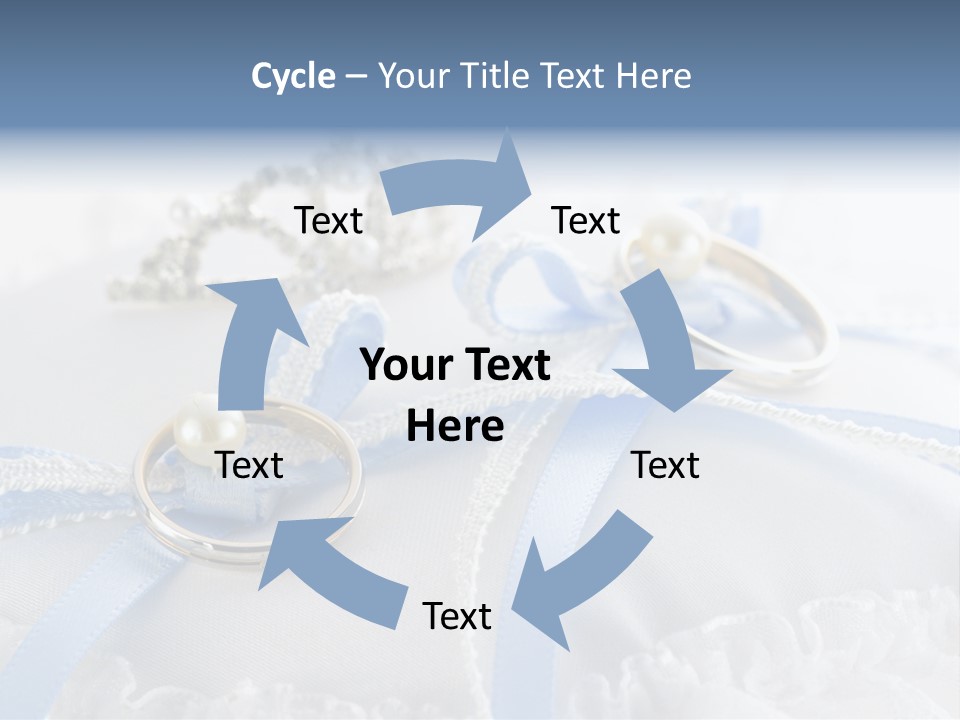 Cycle – Your Title Text Here

Text

Text

Your Text Here

Text

Text

Text